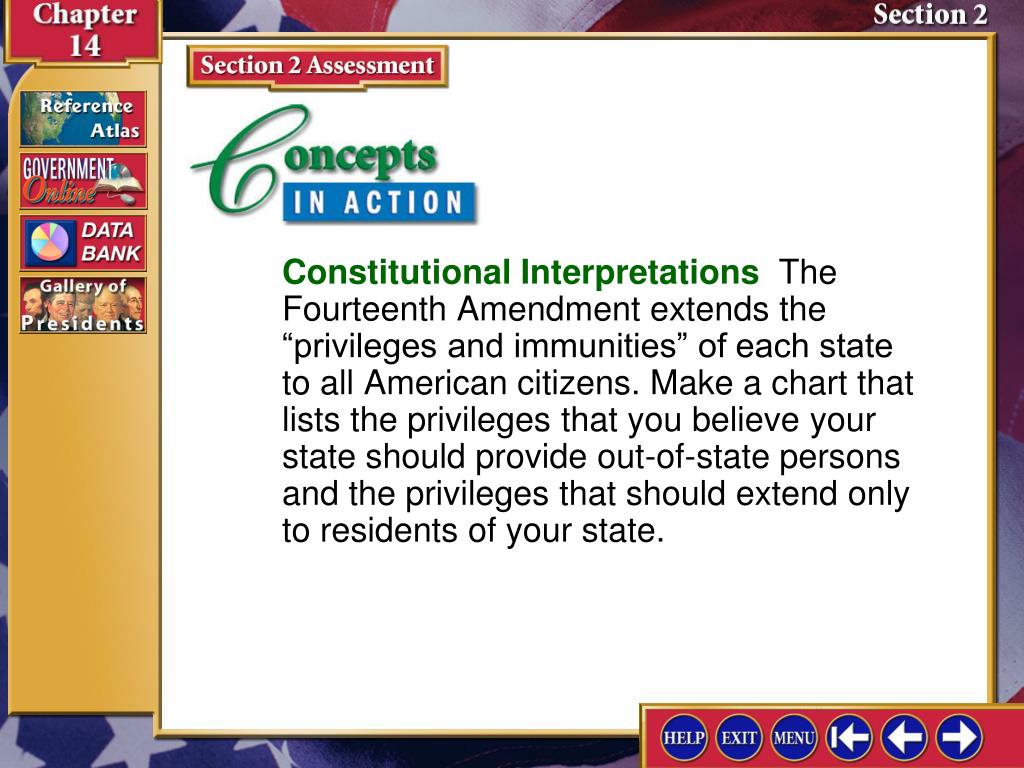 Chapter 14

Section 2

Reference Atlas

GOVERNMENT Online

DATA BANK

Gallery of Presidents

Section 2 Assessment

Concepts IN ACTION

Constitutional Interpretations The Fourteenth Amendment extends the “privileges and immunities” of each state to all American citizens. Make a chart that lists the privileges that you believe your state should provide out-of-state persons and the privileges that should extend only to residents of your state.

HELP EXIT MENU